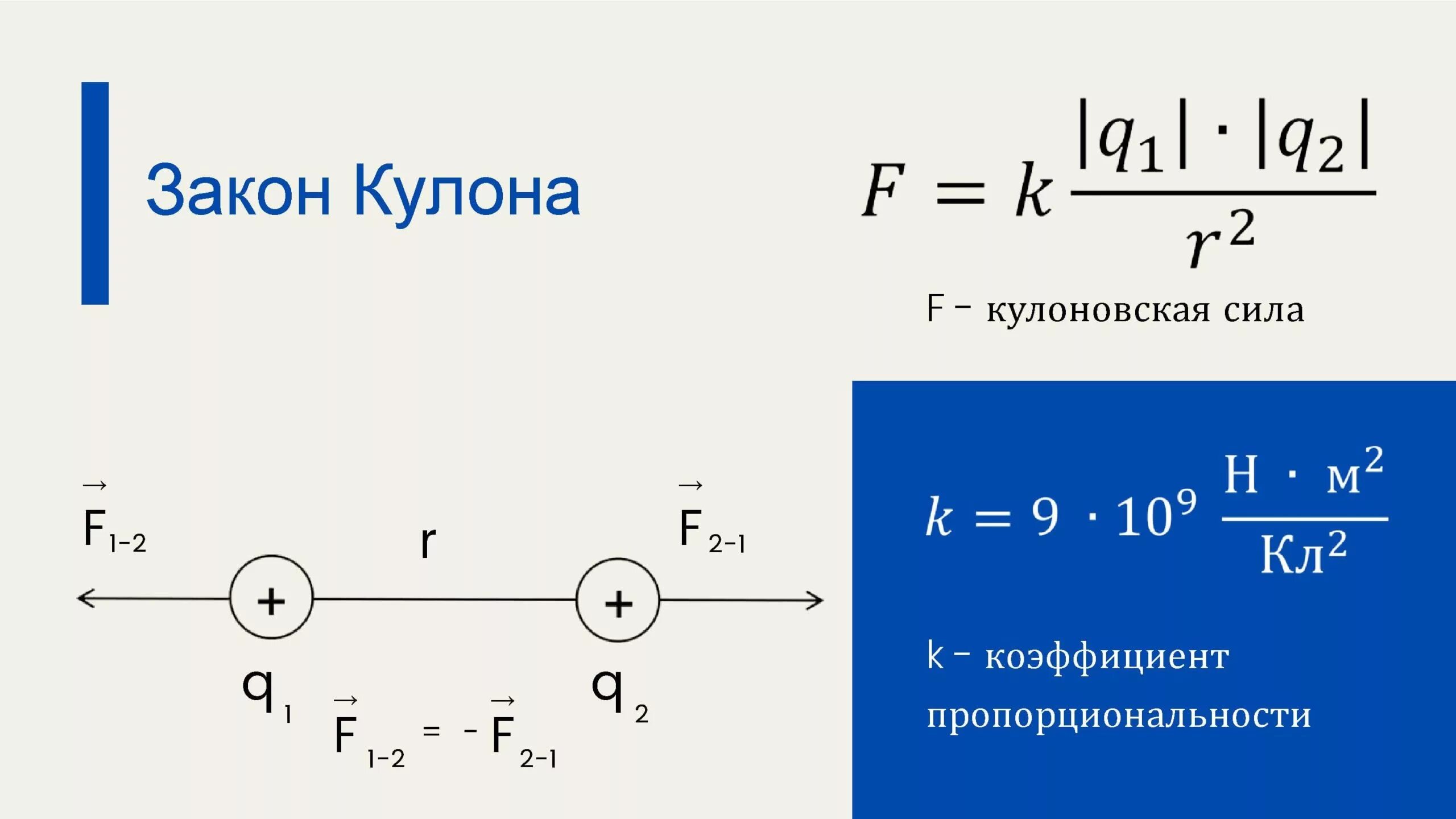 Закон Кулона

$F = k\frac{|q_1| \cdot |q_2|}{r^2}$

F – кулоновская сила

$\vec{F}_{1-2}$

r

$\vec{F}_{2-1}$

+

+

$q_1$

$q_2$

$\vec{F}_{1-2} = -\vec{F}_{2-1}$

$k = 9 \cdot 10^9 \frac{Н \cdot м^2}{Кл^2}$

k – коэффициент пропорциональности